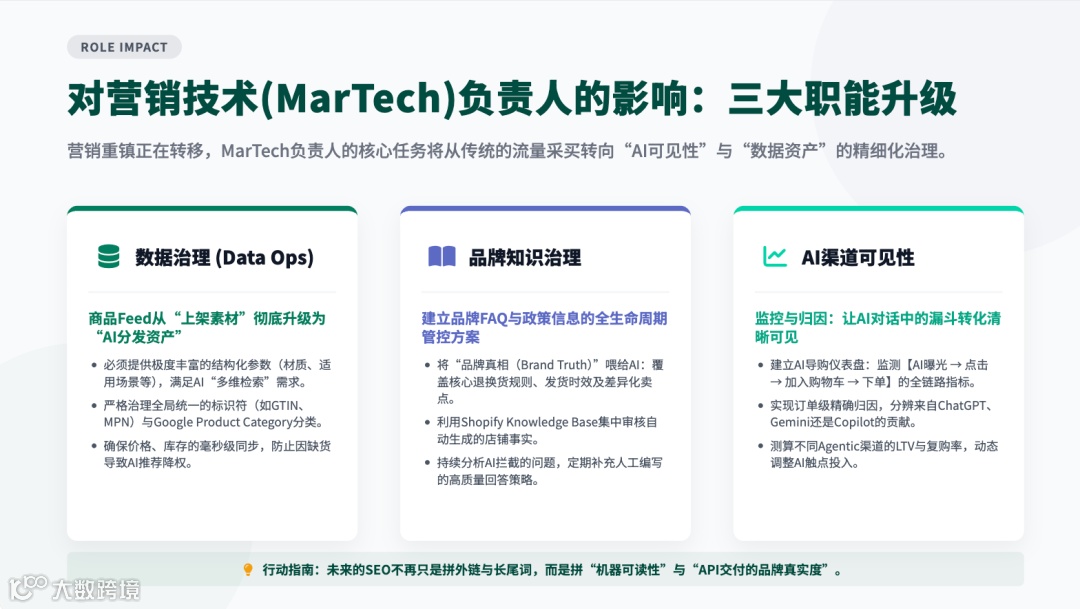 ROLE IMPACT

对营销技术(MarTech)负责人的影响：三大职能升级

营销重镇正在转移，MarTech负责人的核心任务将从传统的流量采买转向“AI可见性”与“数据资产”的精细化治理。

数据治理 (Data Ops)

商品Feed从“上架素材”彻底升级为“AI分发资产”

- 必须提供极度丰富的结构化参数（材质、适用场景等），满足AI“多维检索”需求。
- 严格治理全局统一的标识符（如GTIN、MPN）与Google Product Category分类。
- 确保价格、库存的毫秒级同步，防止因缺货导致AI推荐降权。

品牌知识治理

建立品牌FAQ与政策信息的全生命周期管控方案

- 将“品牌真相（Brand Truth）”喂给AI：覆盖核心退换货规则、发货时效及差异化卖点。
- 利用Shopify Knowledge Base集中审核自动生成的店铺事实。
- 持续分析AI拦截的问题，定期补充人工编写的高质量回答策略。

AI渠道可见性

监控与归因：让AI对话中的漏斗转化清晰可见

- 建立AI导购仪表盘：监测【AI曝光 → 点击 → 加入购物车 → 下单】的全链路指标。
- 实现订单级精确归因，分辨来自ChatGPT、Gemini还是Copilot的贡献。
- 测算不同Agentic渠道的LTV与复购率，动态调整AI触点投入。

行动指南：未来的SEO不再只是拼外链与长尾词，而是拼“机器可读性”与“API交付的品牌真实度”。

大数跨境